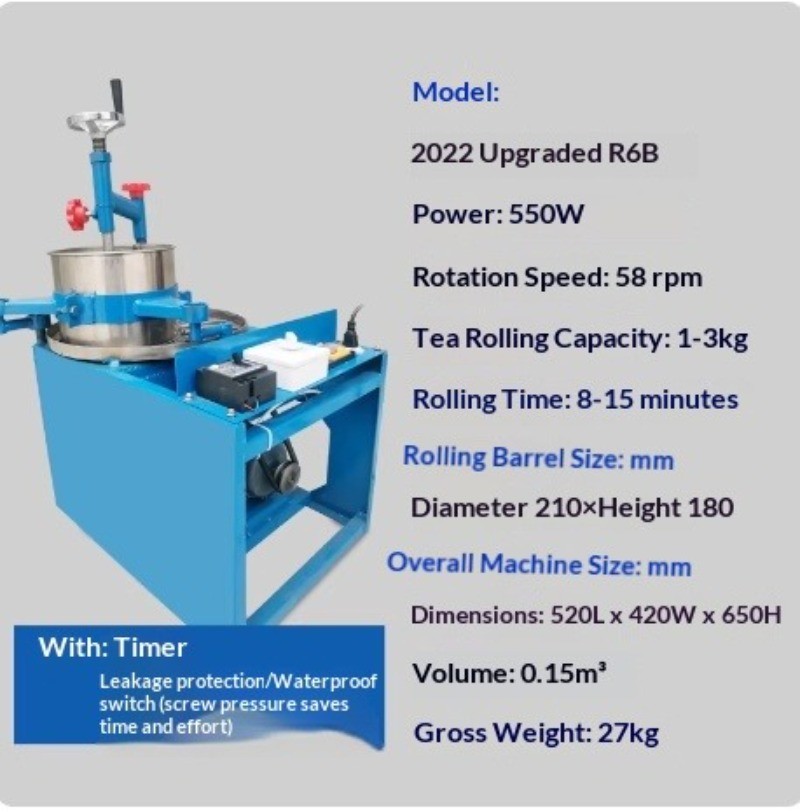 Model:

2022 Upgraded R6B

Power: 550W

Rotation Speed: 58 rpm

Tea Rolling Capacity: 1-3kg

Rolling Time: 8-15 minutes

Rolling Barrel Size: mm

Diameter 210×Height 180

Overall Machine Size: mm

Dimensions: 520L x 420W x 650H

Volume: 0.15m³

Gross Weight: 27kg

With: Timer

Leakage protection/Waterproof switch (screw pressure saves time and effort)